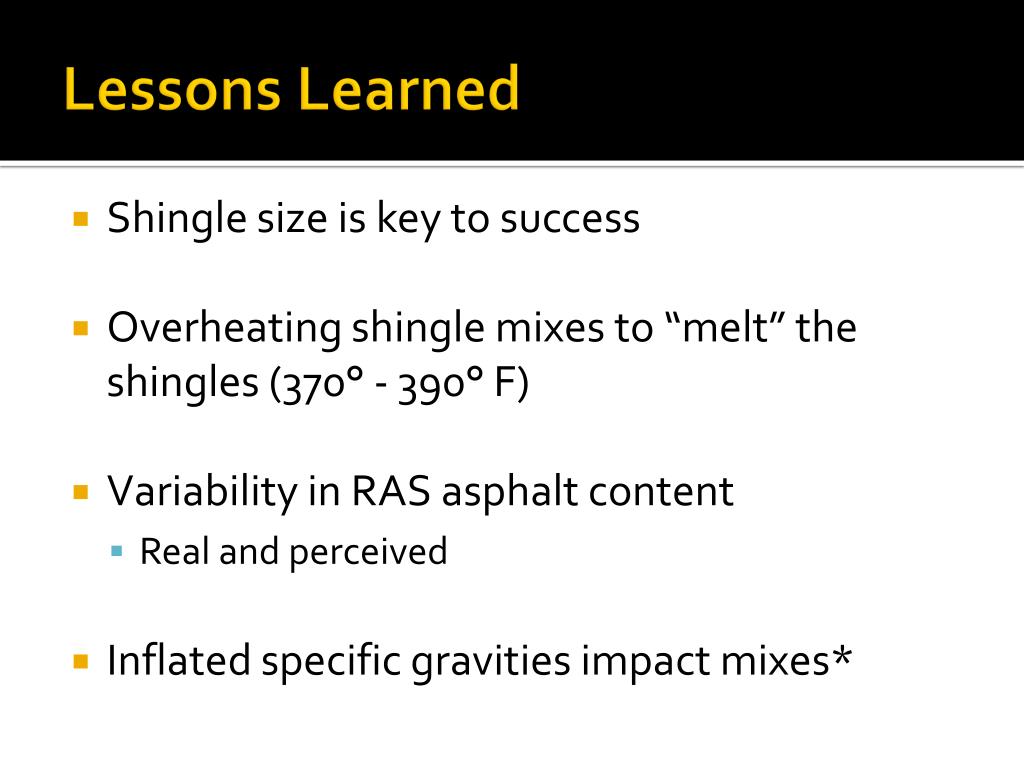 Lessons Learned

Shingle size is key to success

Overheating shingle mixes to “melt” the shingles (370° - 390° F)

Variability in RAS asphalt content

Real and perceived

Inflated specific gravities impact mixes*